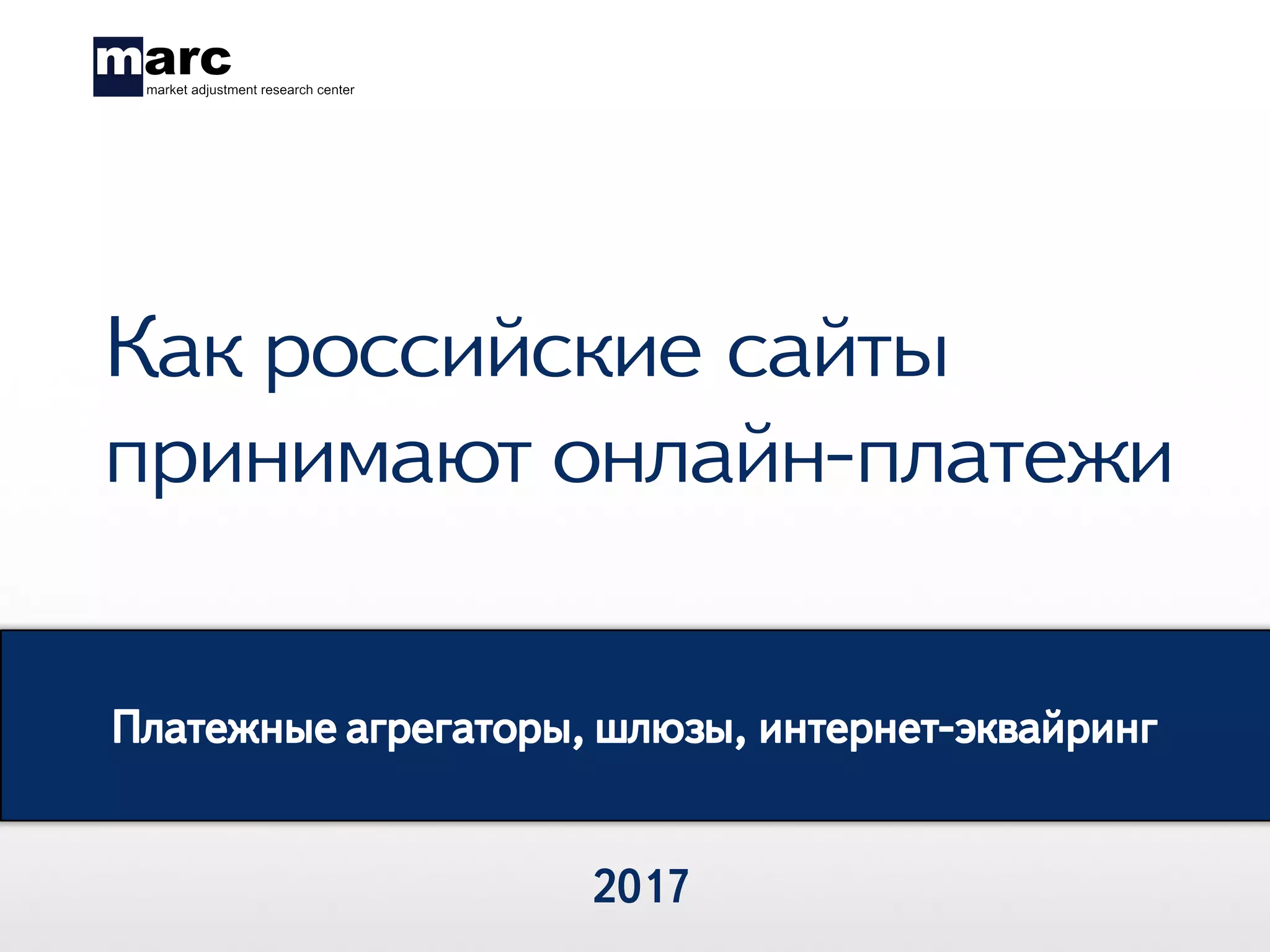 marc
market adjustment research center

Как российские сайты принимают онлайн-платежи

Платежные агрегаторы, шлюзы, интернет-эквайринг

2017